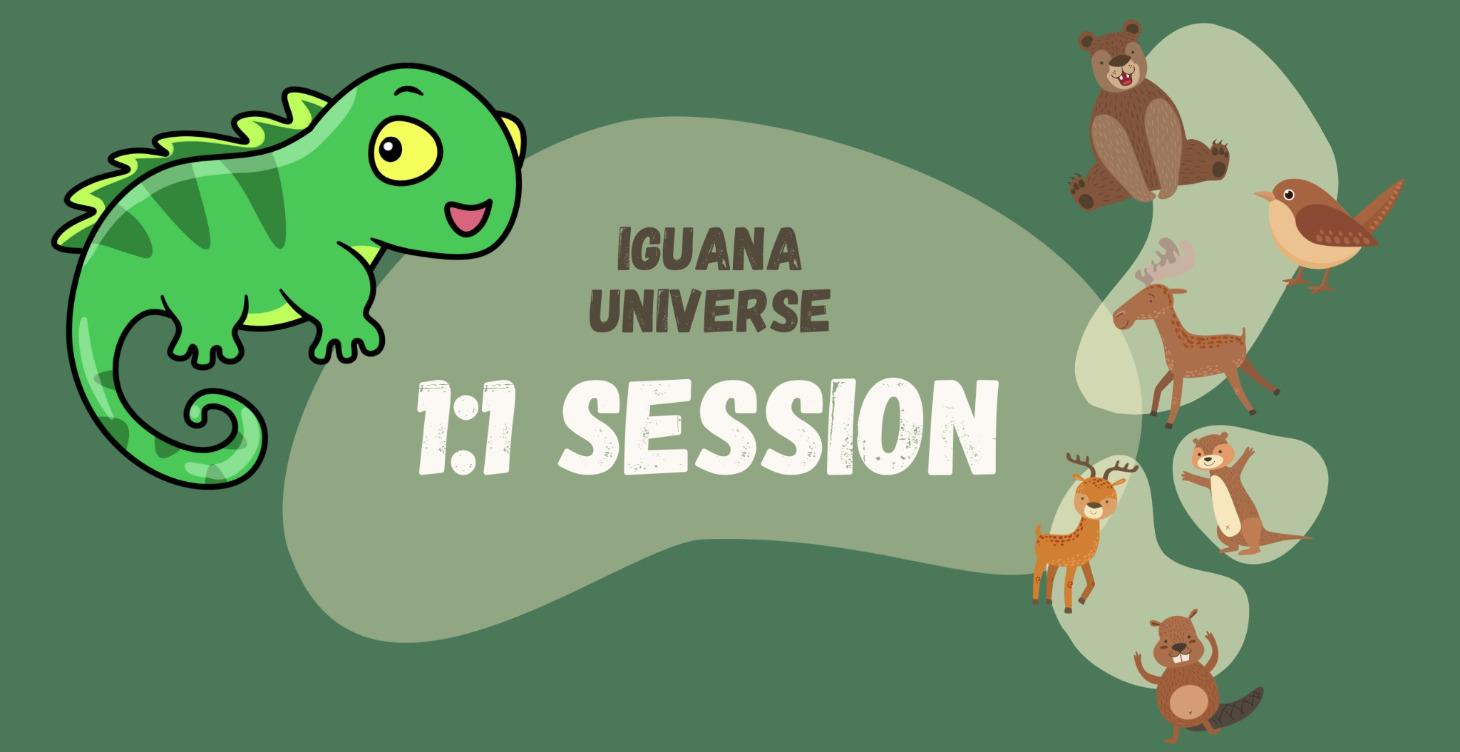 IGUANA
UNIVERSE

1:1 SESSION